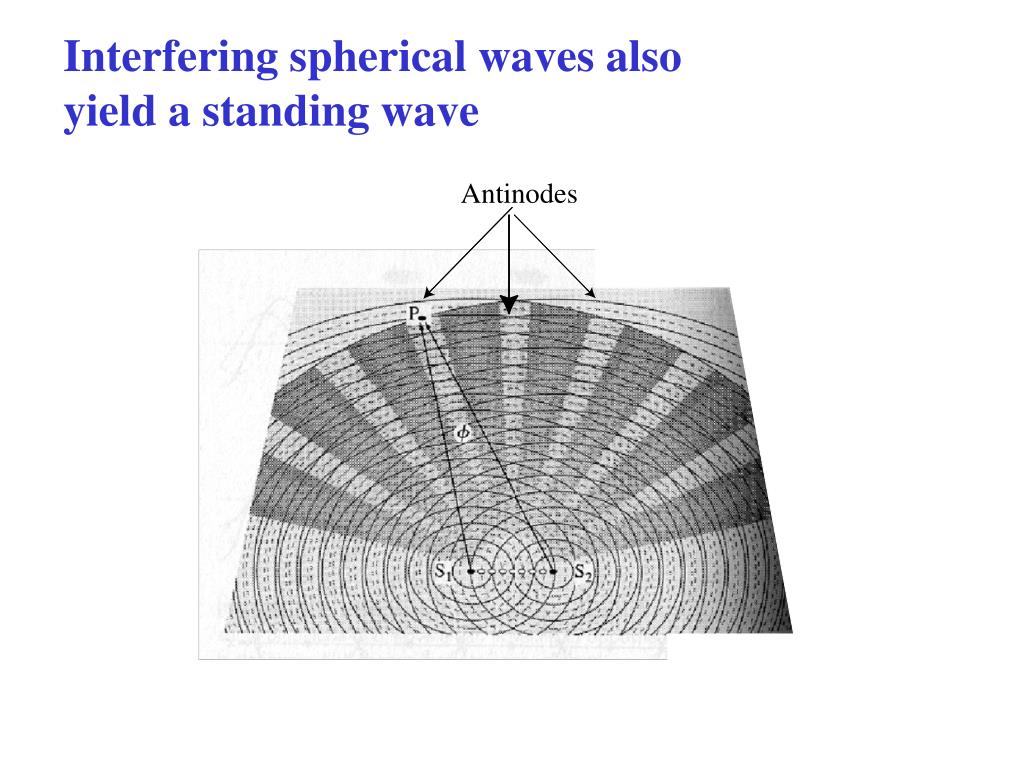 Interfering spherical waves also yield a standing wave

Antinodes

P

$\phi$

$S_1$

$S_2$